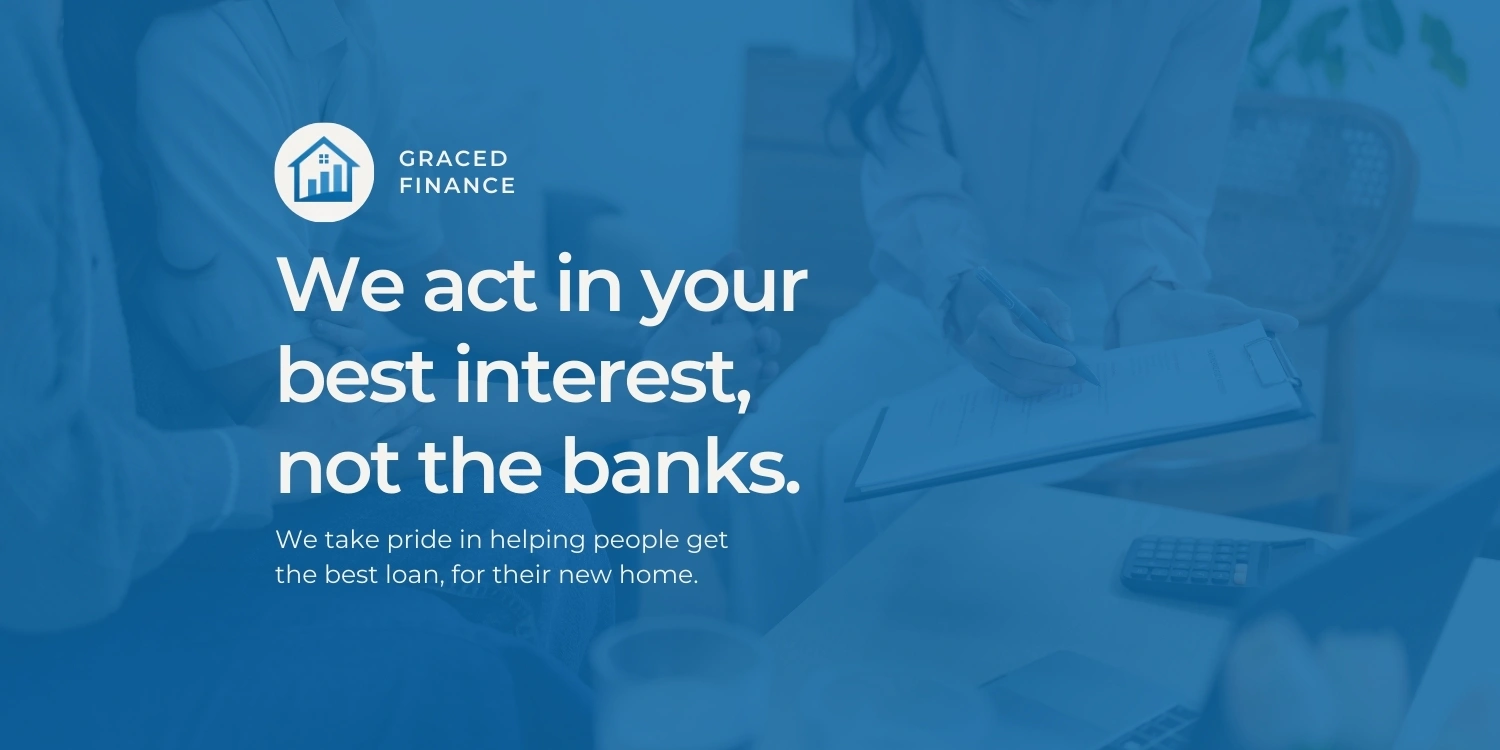 GRACED
FINANCE

We act in your best interest, not the banks.

We take pride in helping people get the best loan, for their new home.